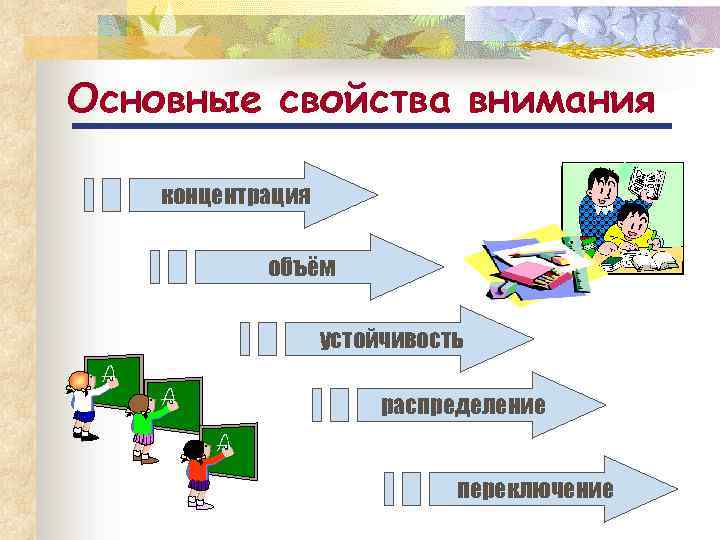 Основные свойства внимания

концентрация

объём

устойчивость

распределение

переключение

A

A

A